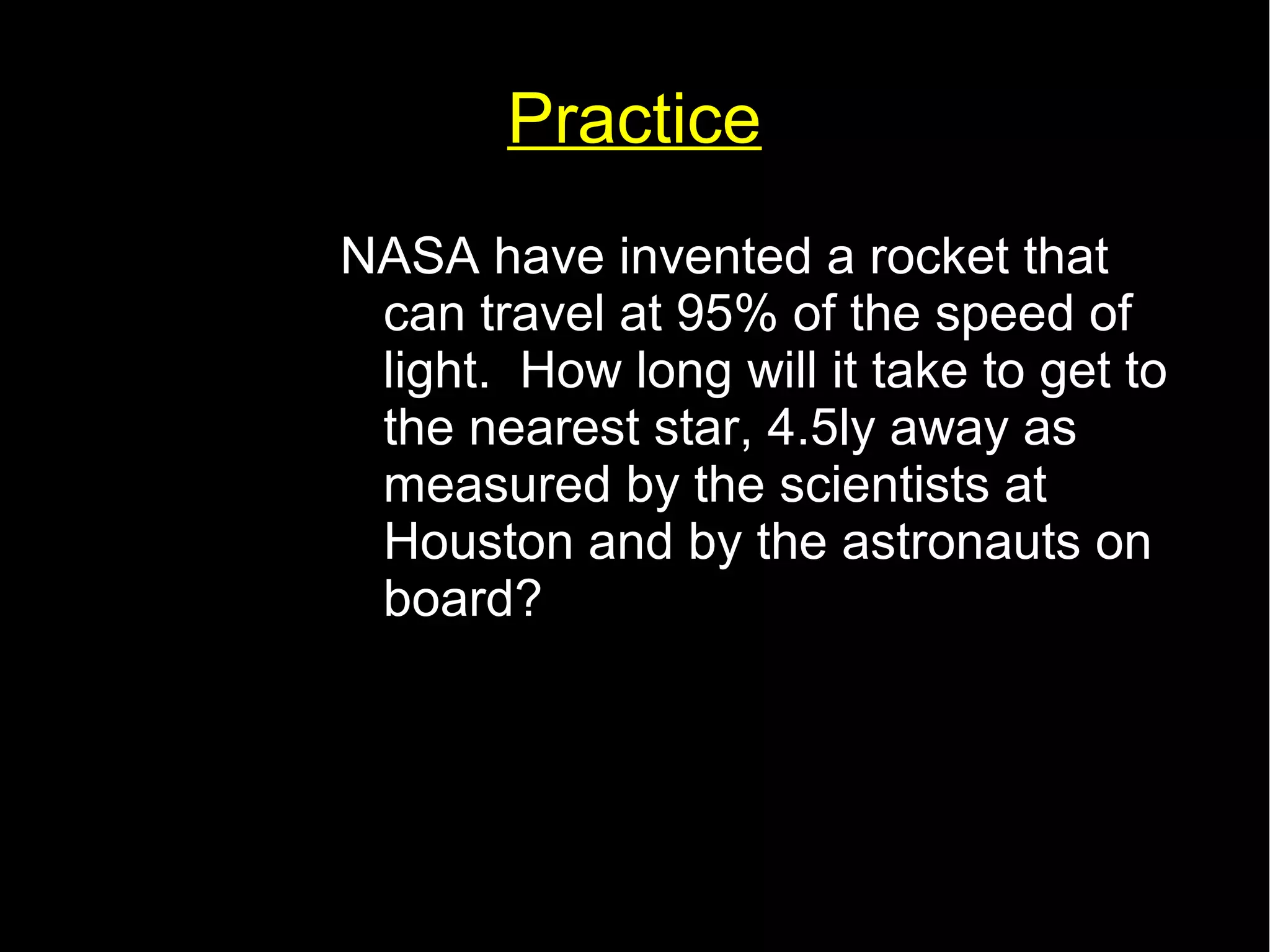 Practice

NASA have invented a rocket that can travel at 95% of the speed of light.  How long will it take to get to the nearest star, 4.5ly away as measured by the scientists at Houston and by the astronauts on board?